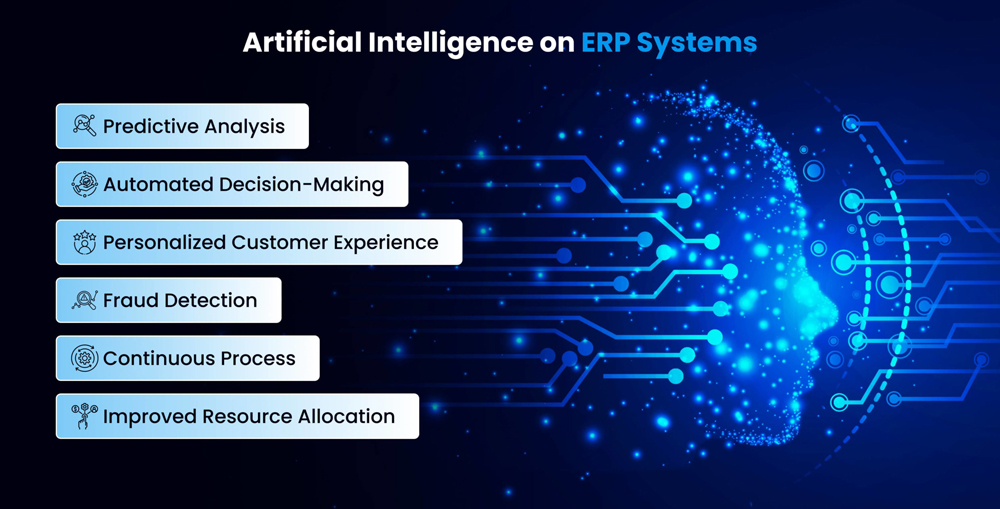 Artificial Intelligence on ERP Systems

Predictive Analysis

Automated Decision-Making

Personalized Customer Experience

Fraud Detection

Continuous Process

Improved Resource Allocation